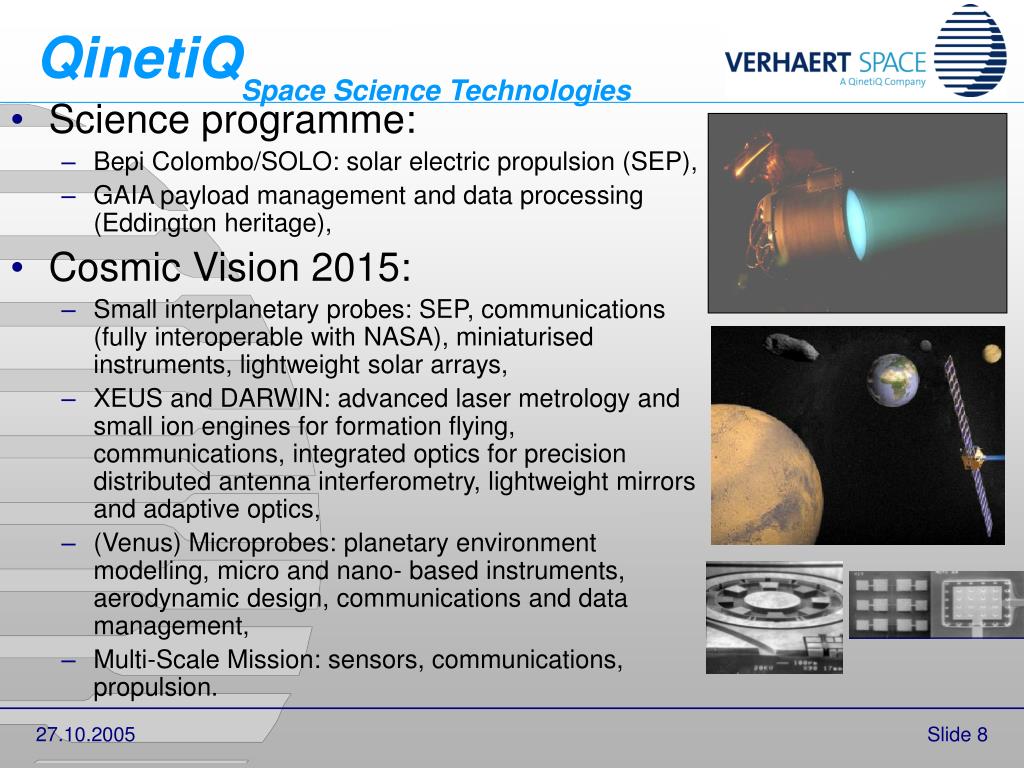 QinetiQ

Space Science Technologies

VERHAERT SPACE
A QinetiQ Company

• Science programme:
– Bepi Colombo/SOLO: solar electric propulsion (SEP),
– GAIA payload management and data processing (Eddington heritage),

• Cosmic Vision 2015:
– Small interplanetary probes: SEP, communications (fully interoperable with NASA), miniaturised instruments, lightweight solar arrays,
– XEUS and DARWIN: advanced laser metrology and small ion engines for formation flying, communications, integrated optics for precision distributed antenna interferometry, lightweight mirrors and adaptive optics,
– (Venus) Microprobes: planetary environment modelling, micro and nano- based instruments, aerodynamic design, communications and data management,
– Multi-Scale Mission: sensors, communications, propulsion.

27.10.2005

Slide 8